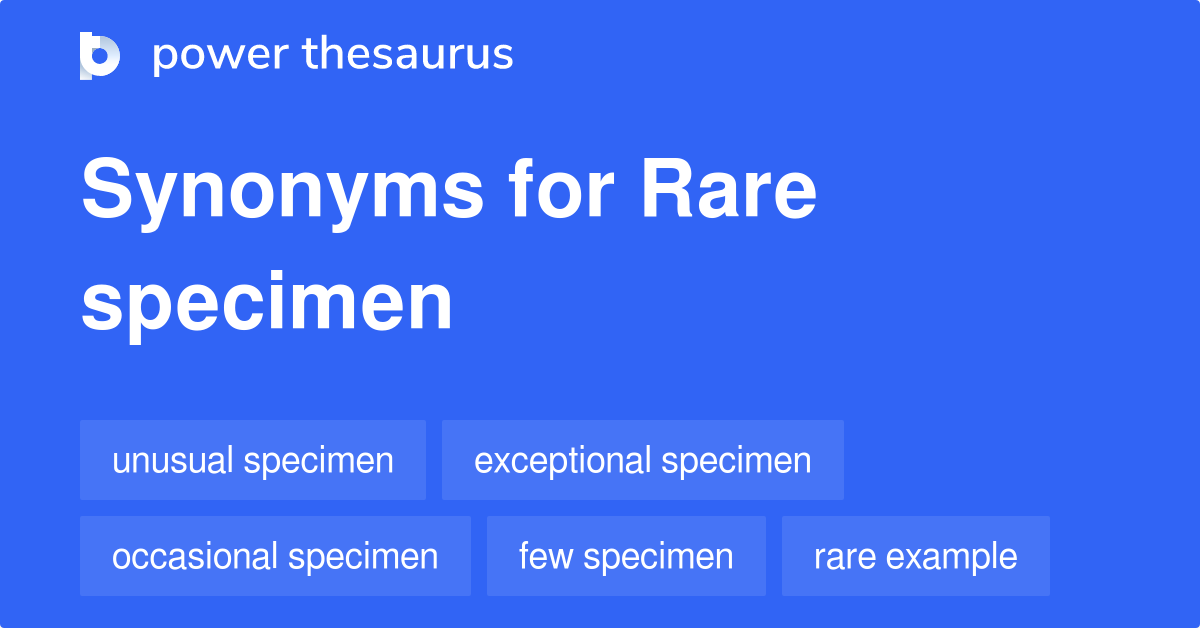 power thesaurus

Synonyms for Rare specimen

unusual specimen
exceptional specimen
occasional specimen
few specimen
rare example